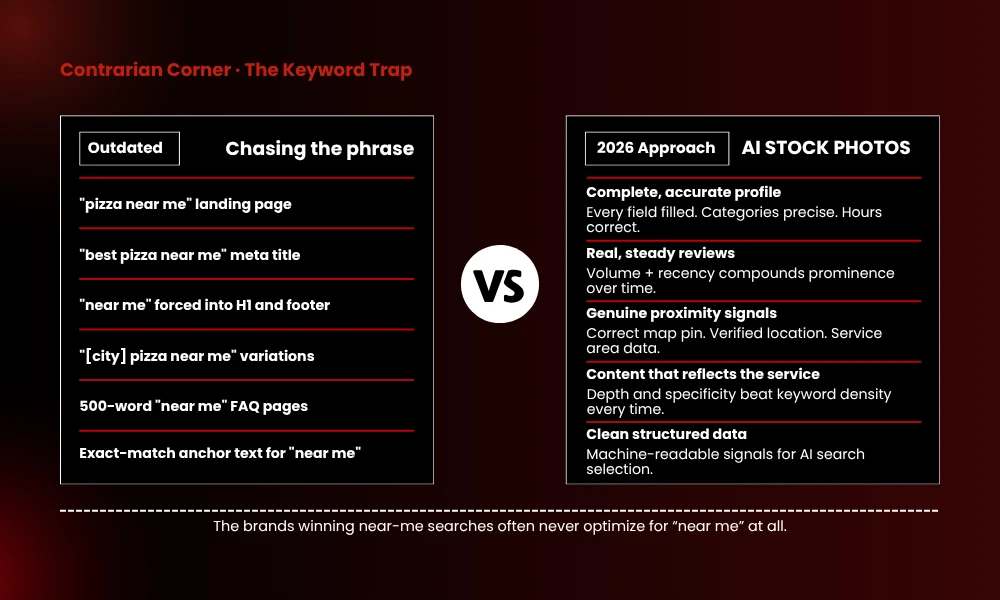 Contrarian Corner · The Keyword Trap

Outdated

Chasing the phrase

"pizza near me" landing page

"best pizza near me" meta title

"near me" forced into H1 and footer

"[city] pizza near me" variations

500-word "near me" FAQ pages

Exact-match anchor text for "near me"

VS

2026 Approach

AI STOCK PHOTOS

Complete, accurate profile
Every field filled. Categories precise. Hours correct.

Real, steady reviews
Volume + recency compounds prominence over time.

Genuine proximity signals
Correct map pin. Verified location. Service area data.

Content that reflects the service
Depth and specificity beat keyword density every time.

Clean structured data
Machine-readable signals for AI search selection.

The brands winning near-me searches often never optimize for "near me" at all.